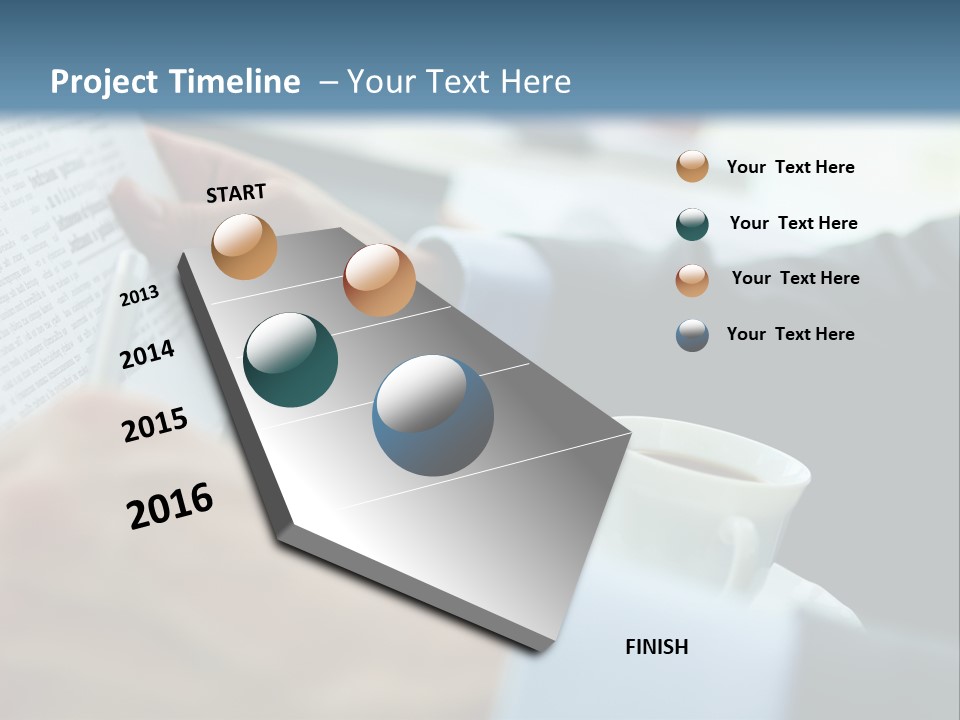 Project Timeline – Your Text Here

START

2013

2014

2015

2016

FINISH

Your Text Here

Your Text Here

Your Text Here

Your Text Here